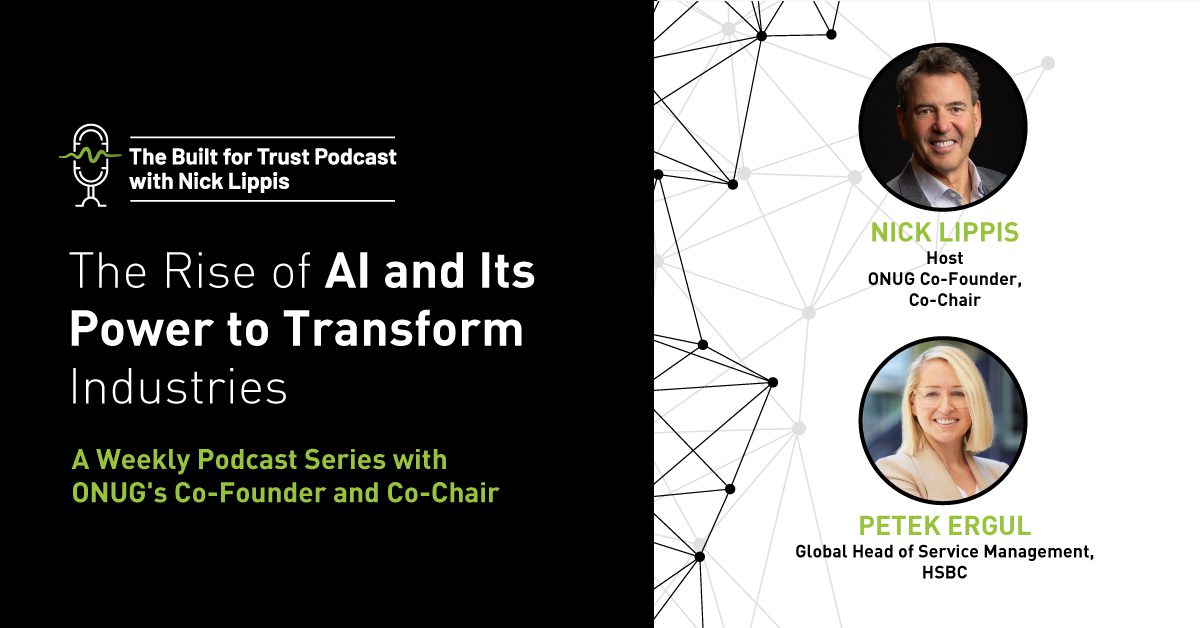 The Built for Trust Podcast with Nick Lippis

The Rise of AI and Its Power to Transform Industries

A Weekly Podcast Series with ONUG's Co-Founder and Co-Chair

NICK LIPPIS
Host
ONUG Co-Founder, Co-Chair

PETEK ERGUL
Global Head of Service Management, HSBC